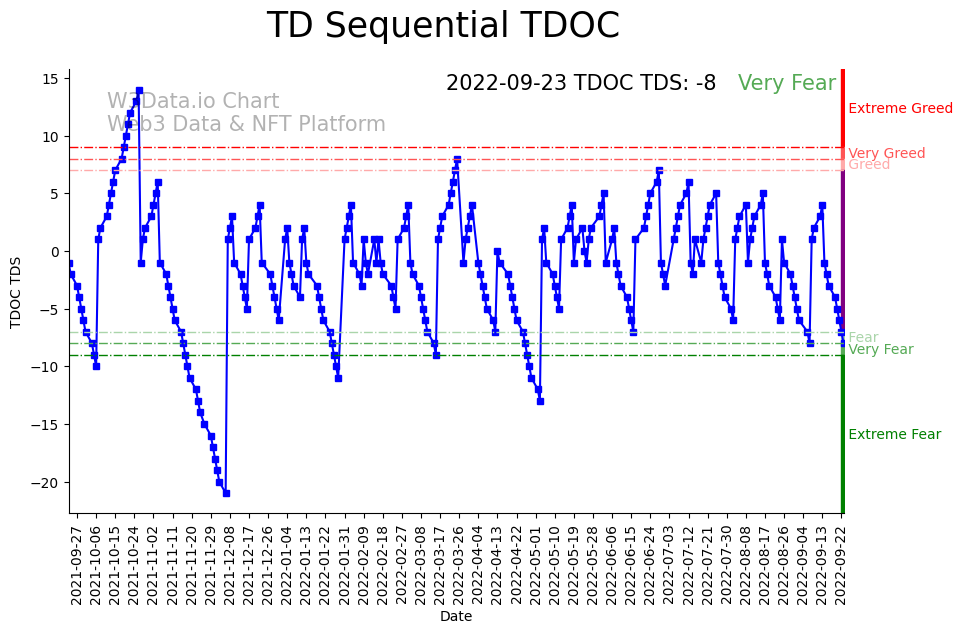 TD Sequential TDOC

2022-09-23 TDOC TDS: -8 Very Fear

W3Data.io Chart
Web3 Data & NFT Platform

Extreme Greed
Very Greed
Greed
Fear
Very Fear
Extreme Fear

TDOC TDS

15
10
5
0
−5
−10
−15
−20

2021-09-27
2021-10-06
2021-10-15
2021-10-24
2021-11-02
2021-11-11
2021-11-20
2021-11-29
2021-12-08
2021-12-17
2021-12-26
2022-01-04
2022-01-13
2022-01-22
2022-01-31
2022-02-09
2022-02-18
2022-02-27
2022-03-08
2022-03-17
2022-03-26
2022-04-04
2022-04-13
2022-04-22
2022-05-01
2022-05-10
2022-05-19
2022-05-28
2022-06-06
2022-06-15
2022-06-24
2022-07-03
2022-07-12
2022-07-21
2022-07-30
2022-08-08
2022-08-17
2022-08-26
2022-09-04
2022-09-13
2022-09-22

Date